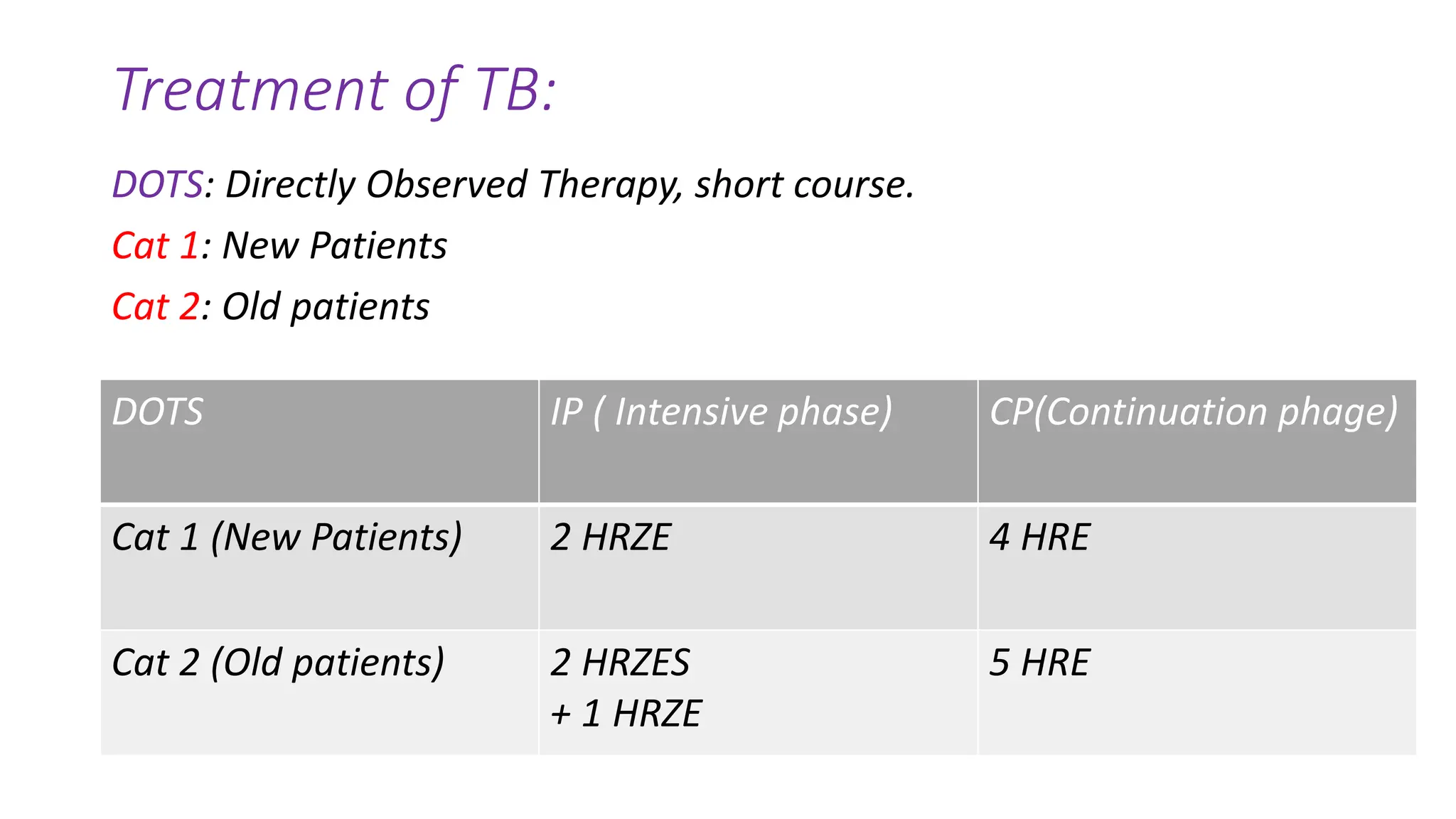 Treatment of TB:

DOTS: Directly Observed Therapy, short course.

Cat 1: New Patients

Cat 2: Old patients

| DOTS | IP ( Intensive phase) | CP(Continuation phage) |
|---|---|---|
| Cat 1 (New Patients) | 2 HRZE | 4 HRE |
| Cat 2 (Old patients) | 2 HRZES + 1 HRZE | 5 HRE |